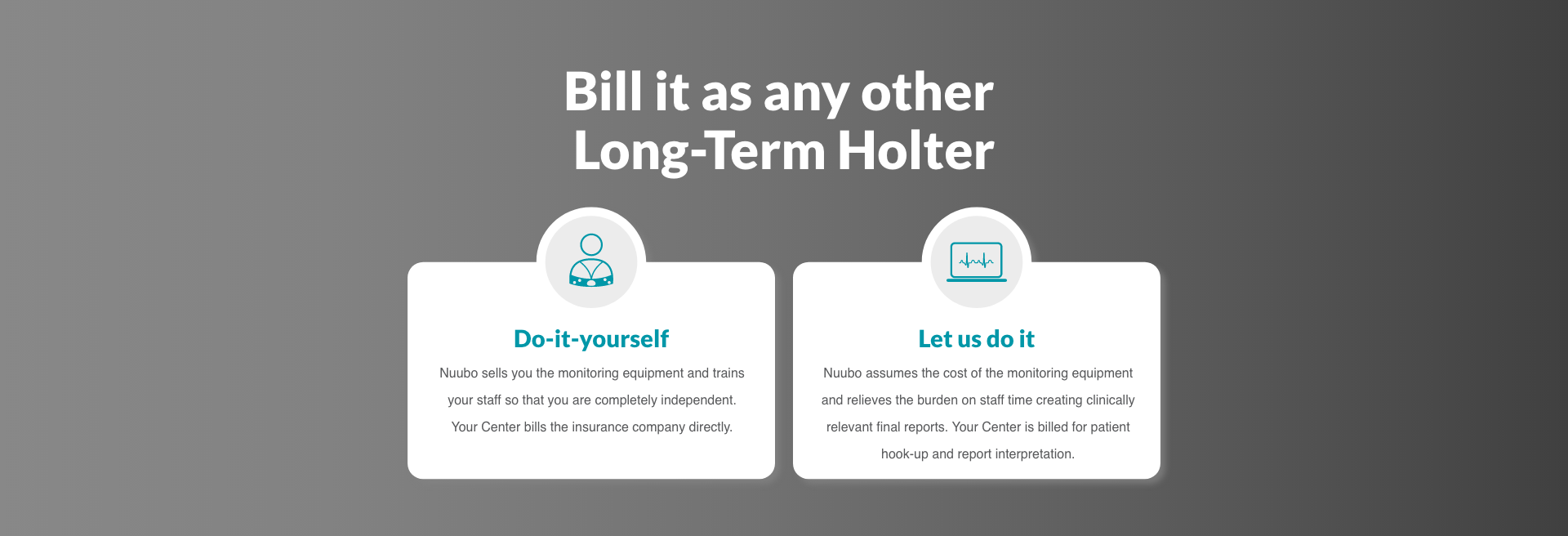 Bill it as any other Long-Term Holter

Do-it-yourself

Nuubo sells you the monitoring equipment and trains your staff so that you are completely independent. Your Center bills the insurance company directly.

Let us do it

Nuubo assumes the cost of the monitoring equipment and relieves the burden on staff time creating clinically relevant final reports. Your Center is billed for patient hook-up and report interpretation.